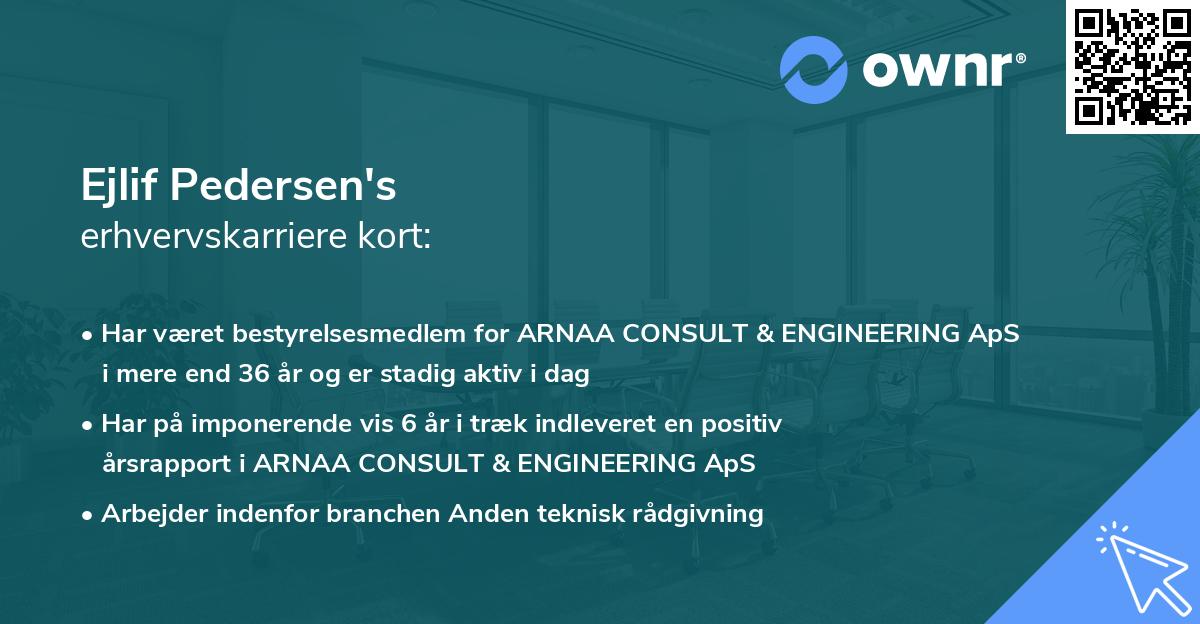 ownr®

Ejlif Pedersen's
erhvervskarriere kort:

• Har været bestyrelsesmedlem for ARNAA CONSULT & ENGINEERING ApS i mere end 36 år og er stadig aktiv i dag

• Har på imponerende vis 6 år i træk indleveret en positiv årsrapport i ARNAA CONSULT & ENGINEERING ApS

• Arbejder indenfor branchen Anden teknisk rådgivning